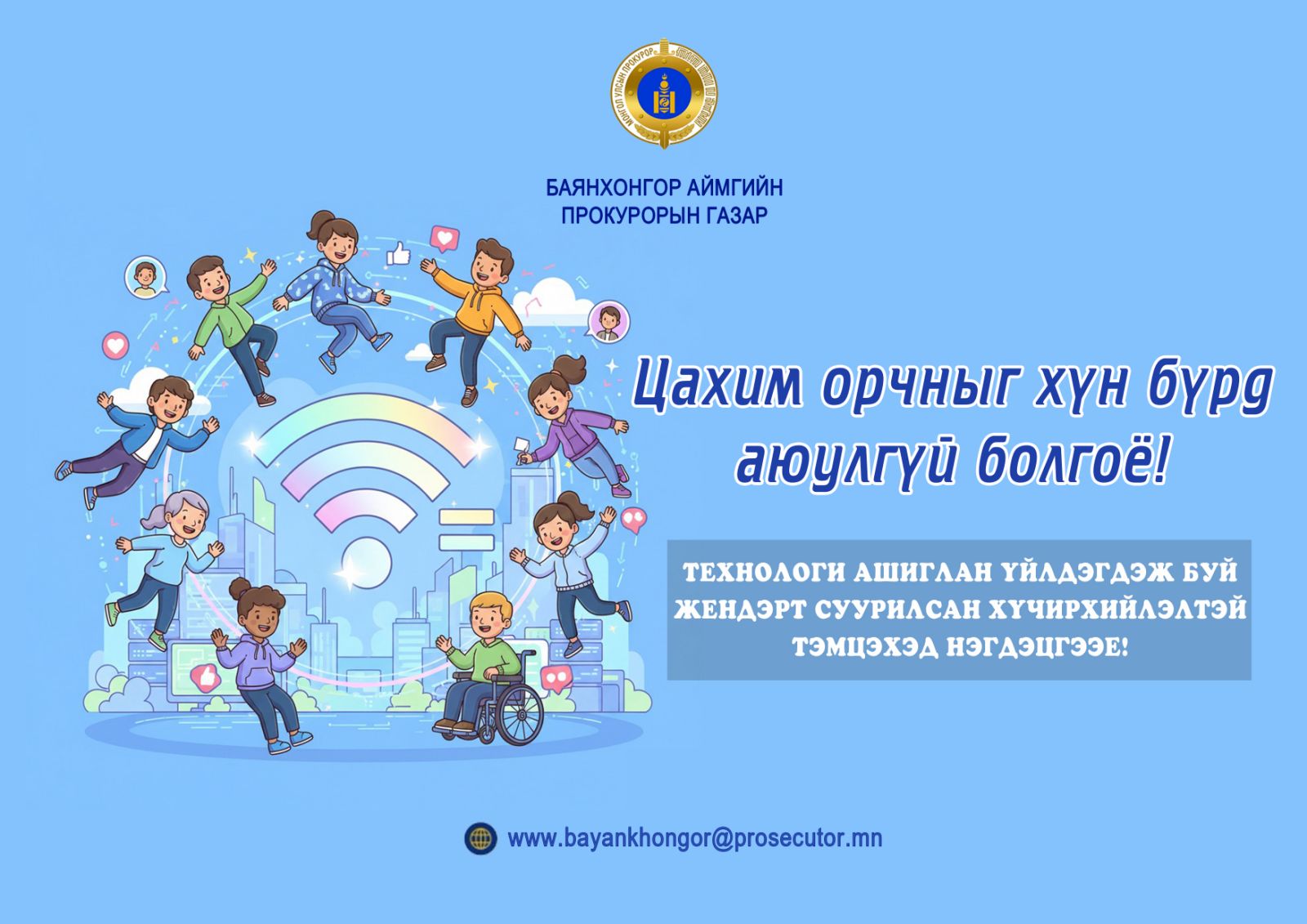 МОНГОЛ УЛСЫН ПРОКУРОР

БАЯНХОНГОР АЙМГИЙН ПРОКУРОРЫН ГАЗАР

Цахим орчныг хүн бүрд аюулгүй болгоё!

ТЕХНОЛОГИ АШИГЛАН ҮЙЛДЭГДЭЖ БУЙ ЖЕНДЭРТ СУУРИЛСАН ХҮЧИРХИЙЛЭЛТЭЙ ТЭМЦЭХЭД НЭГДЭЦГЭЭЕ!

www.bayankhongor@prosecutor.mn